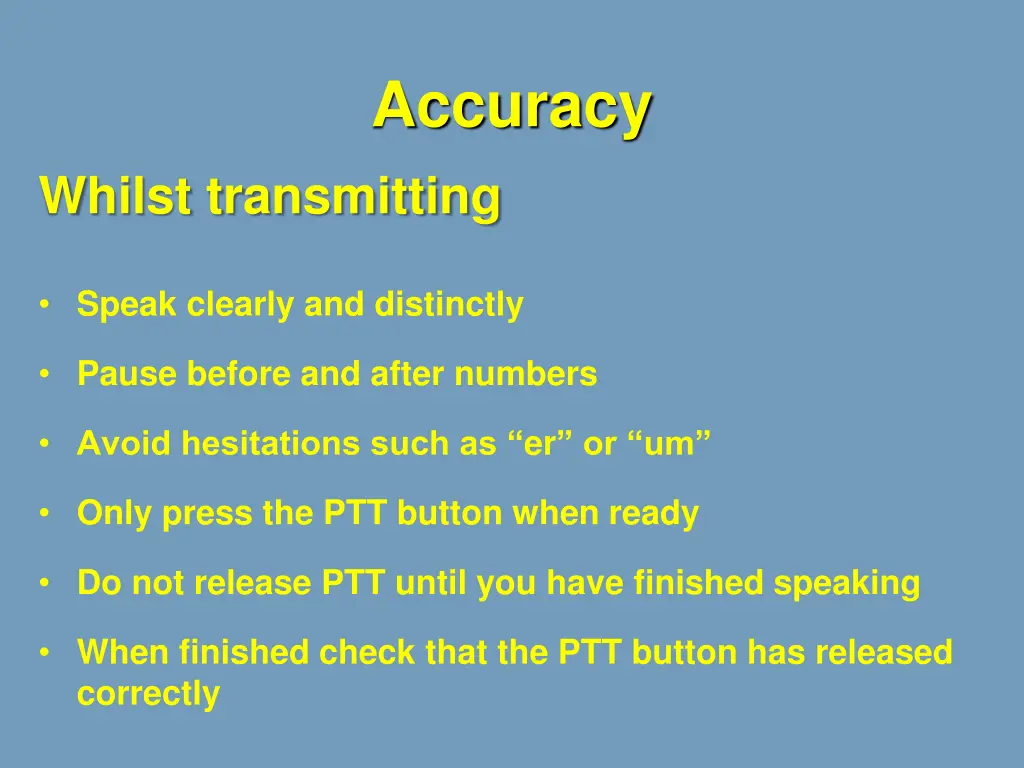 Accuracy

Whilst transmitting

• Speak clearly and distinctly

• Pause before and after numbers

• Avoid hesitations such as “er” or “um”

• Only press the PTT button when ready

• Do not release PTT until you have finished speaking

• When finished check that the PTT button has released correctly